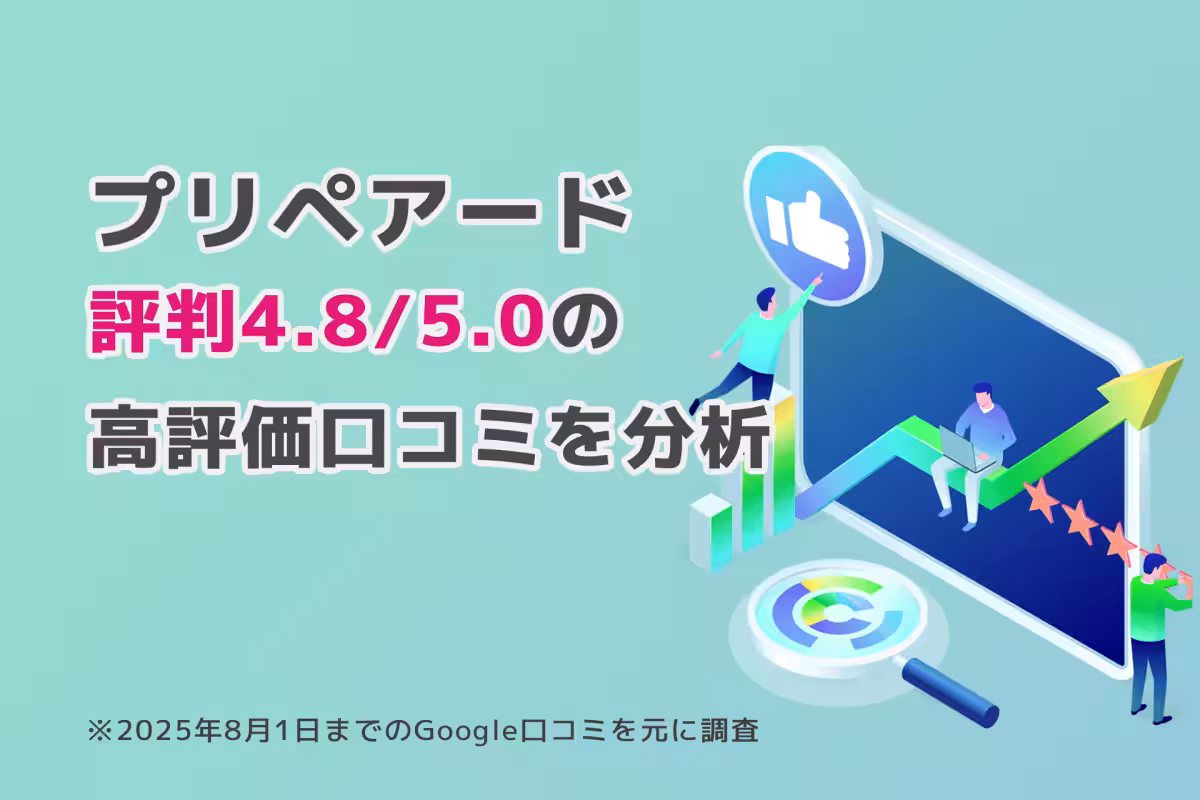 プリペアード
評判4.8/5.0の
高評価口コミを分析

※2025年8月1日までのGoogle口コミを元に調査